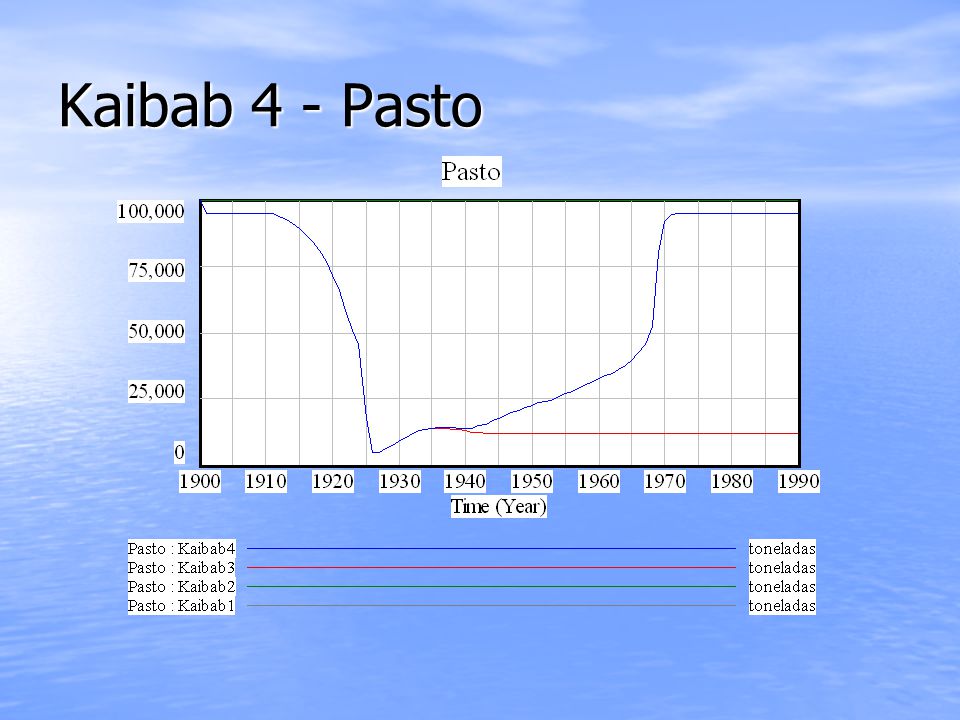 Kaibab 4 - Pasto

Pasto

100,000
75,000
50,000
25,000
0

1900 1910 1920 1930 1940 1950 1960 1970 1980 1990
Time (Year)

Pasto : Kaibab4 toneladas
Pasto : Kaibab3 toneladas
Pasto : Kaibab2 toneladas
Pasto : Kaibab1 toneladas